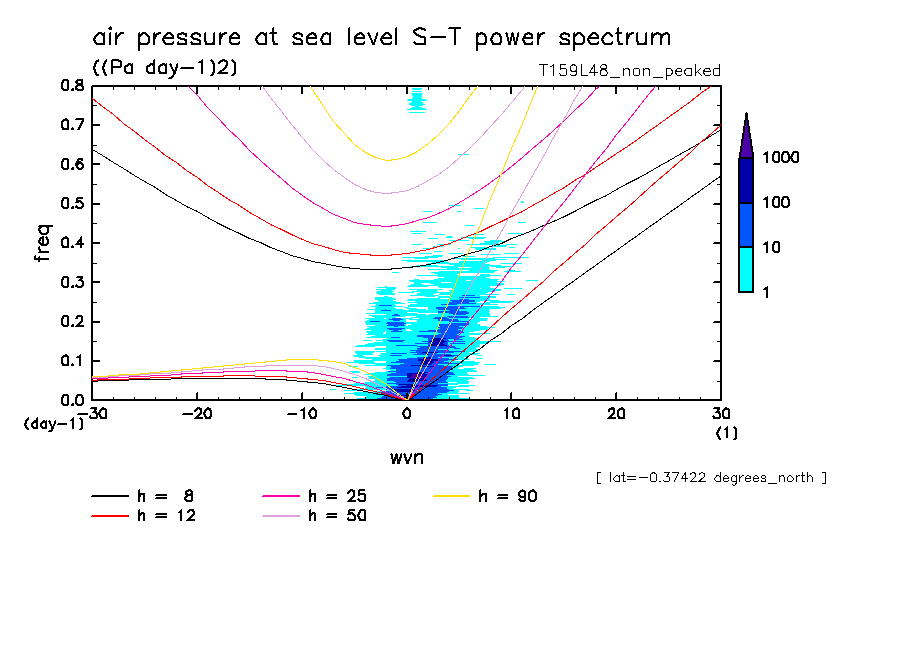 air pressure at sea level S-T power spectrum
((Pa day-1)2)
T159L48_non_peaked

freq
0.8
0.7
0.6
0.5
0.4
0.3
0.2
0.1
0.0
(day-1)
-30
-20
-10
0
10
20
30
(1)
wvn

1000
100
10
1

[ lat=-0.37422 degrees_north ]

h = 8
h = 12
h = 25
h = 50
h = 90